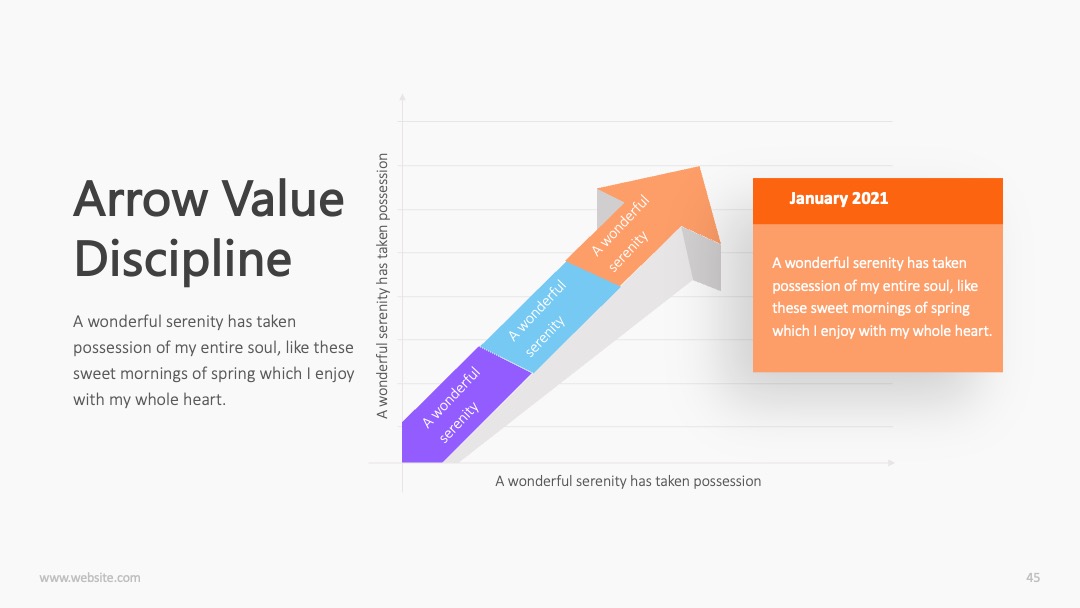 Arrow Value Discipline

A wonderful serenity has taken possession of my entire soul, like these sweet mornings of spring which I enjoy with my whole heart.

A wonderful serenity has taken possession

A wonderful serenity

A wonderful serenity

A wonderful serenity

A wonderful serenity has taken possession

January 2021

A wonderful serenity has taken possession of my entire soul, like these sweet mornings of spring which I enjoy with my whole heart.

www.website.com

45